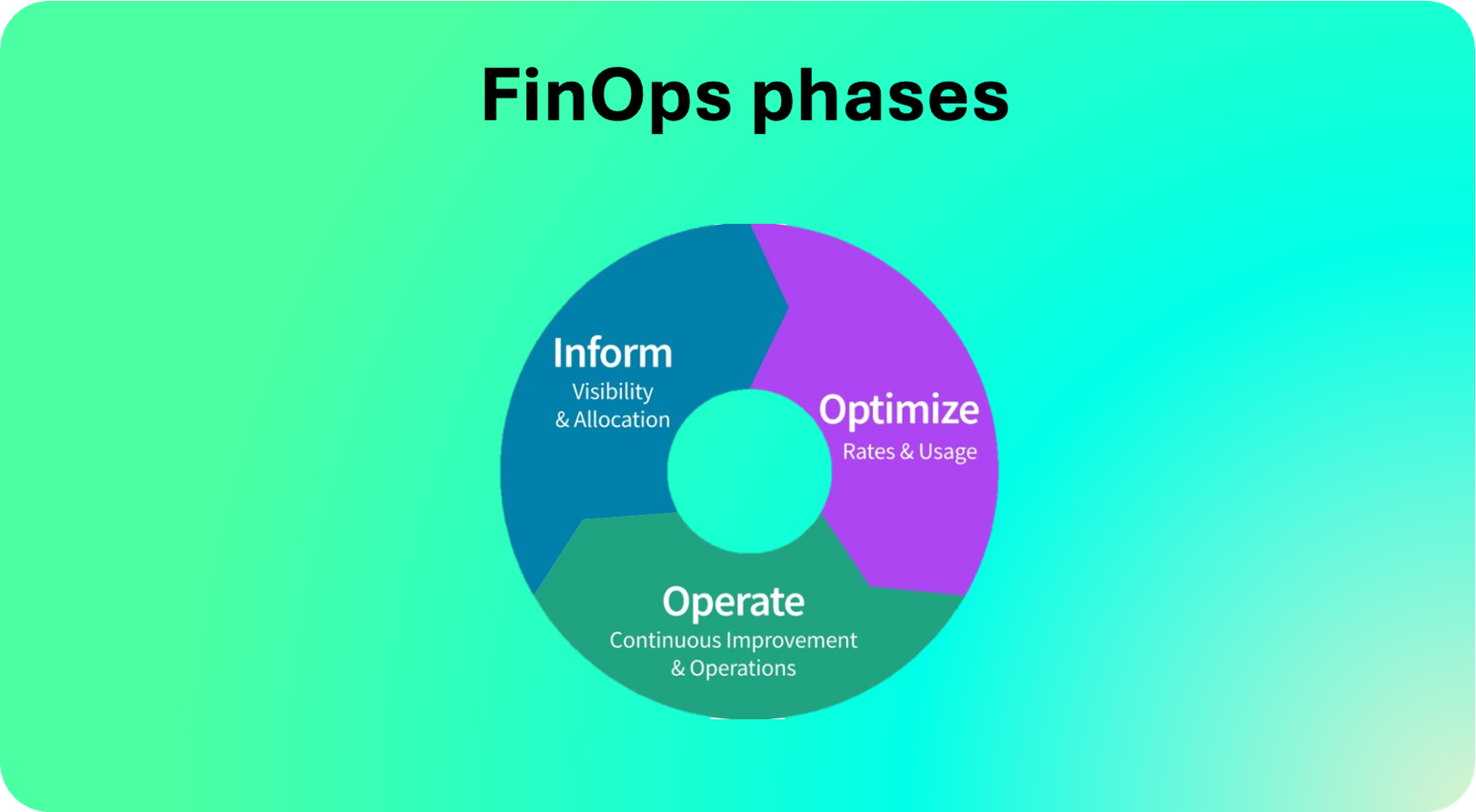 FinOps phases

Inform
Visibility & Allocation

Optimize
Rates & Usage

Operate
Continuous Improvement & Operations